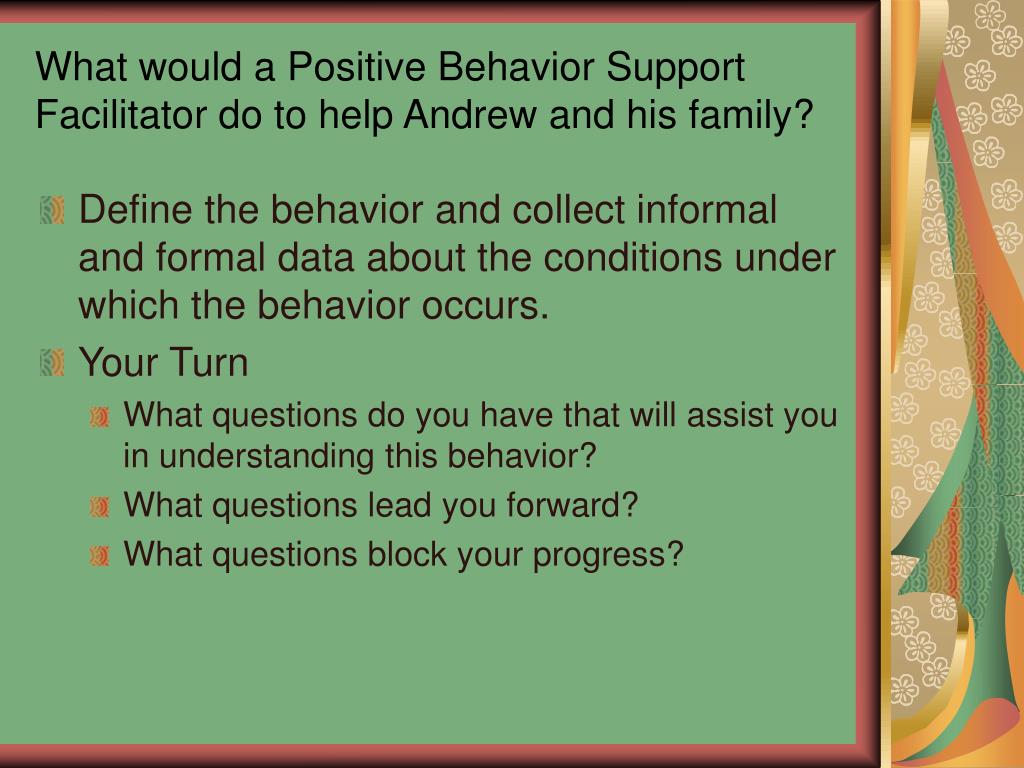 What would a Positive Behavior Support Facilitator do to help Andrew and his family?

Define the behavior and collect informal and formal data about the conditions under which the behavior occurs.

Your Turn

What questions do you have that will assist you in understanding this behavior?

What questions lead you forward?

What questions block your progress?